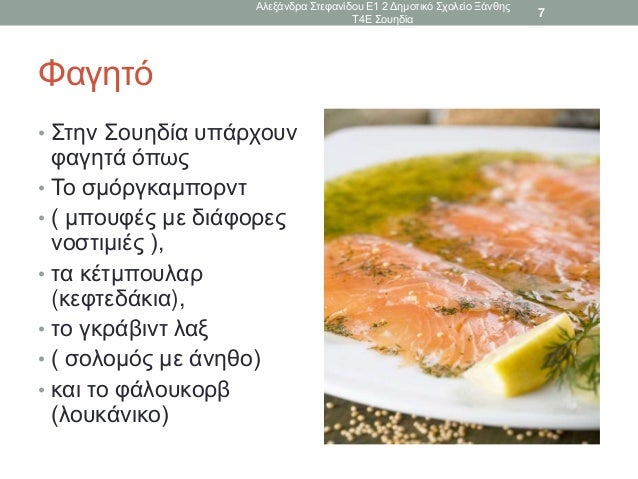 Αλεξάνδρα Στεφανίδου Ε1 2 Δημοτικό Σχολείο Ξάνθης Τ4Ε Σουηδία

7

Φαγητό

• Στην Σουηδία υπάρχουν φαγητά όπως
• Το σμόργκαμπορντ
• ( μπουφές με διάφορες νοστιμιές ),
• τα κέτμπουλαρ (κεφτεδάκια),
• το γκράβιντ λαξ
• ( σολομός με άνηθο)
• και το φάλουκορβ (λουκάνικο)